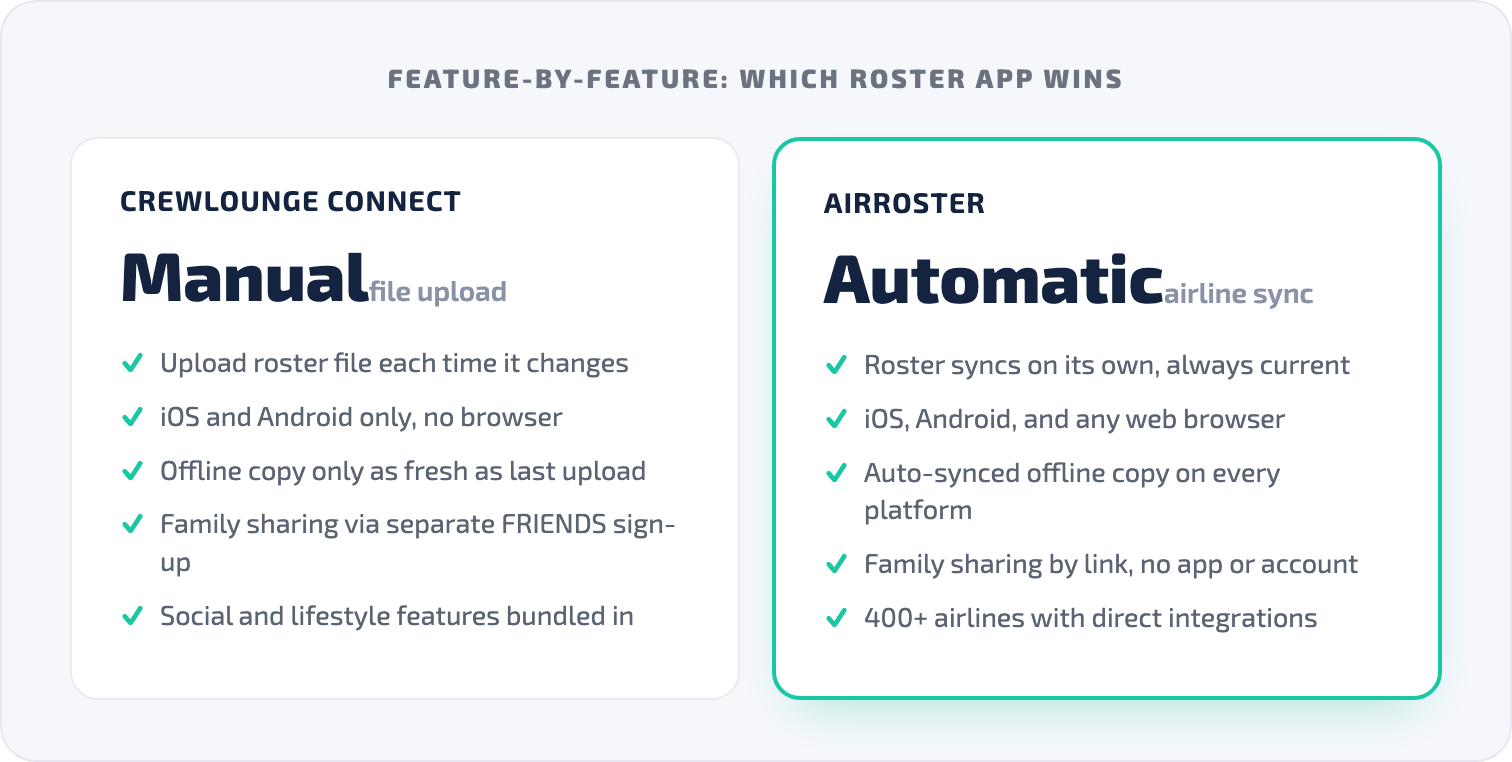 FEATURE-BY-FEATURE: WHICH ROSTER APP WINS

CREWLOUNGE CONNECT

Manual file upload

✓ Upload roster file each time it changes
✓ iOS and Android only, no browser
✓ Offline copy only as fresh as last upload
✓ Family sharing via separate FRIENDS sign-up
✓ Social and lifestyle features bundled in

AIRROSTER

Automatic airline sync

✓ Roster syncs on its own, always current
✓ iOS, Android, and any web browser
✓ Auto-synced offline copy on every platform
✓ Family sharing by link, no app or account
✓ 400+ airlines with direct integrations